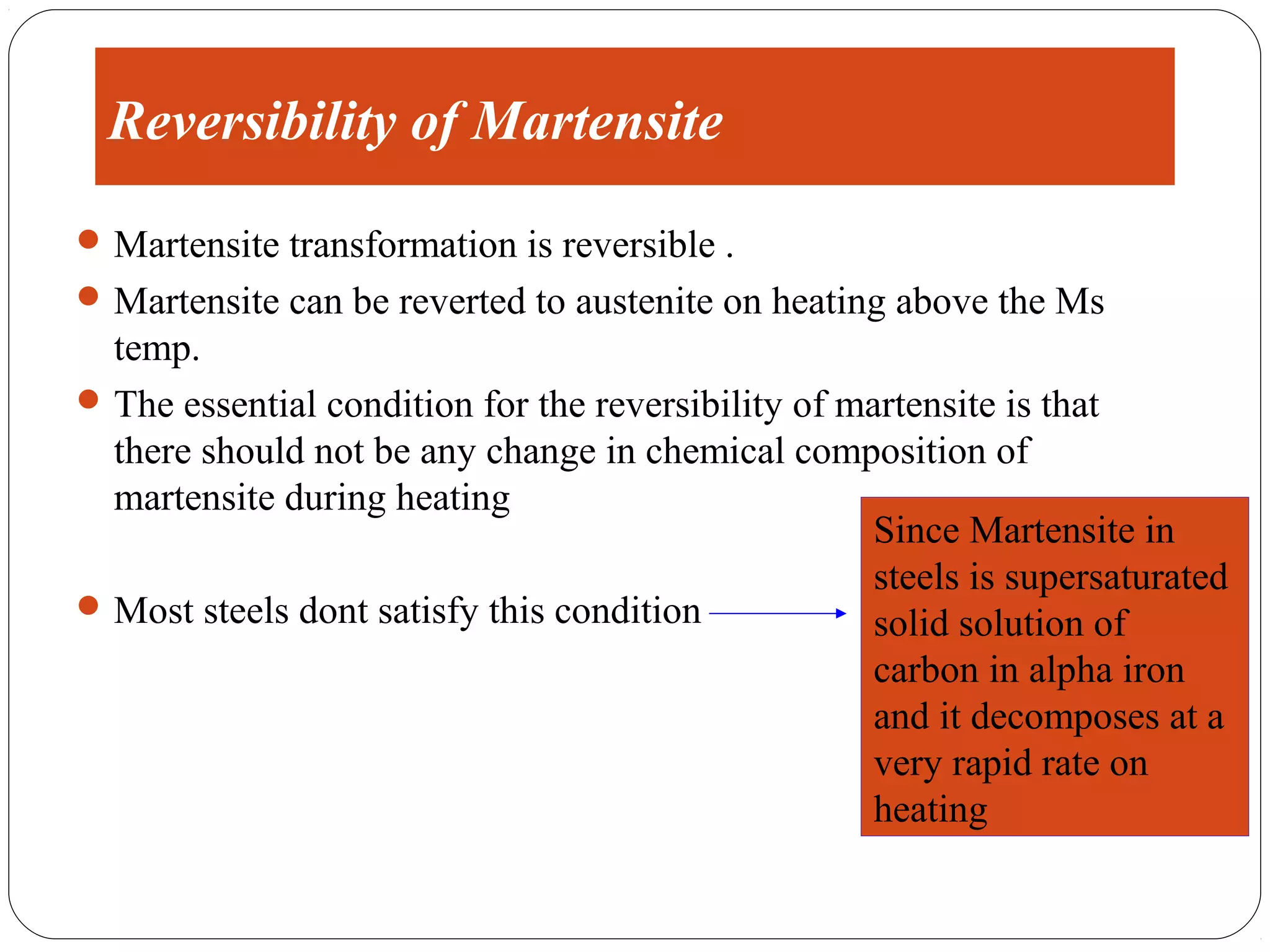 Reversibility of Martensite

Martensite transformation is reversible .

Martensite can be reverted to austenite on heating above the Ms temp.

The essential condition for the reversibility of martensite is that there should not be any change in chemical composition of martensite during heating

Most steels dont satisfy this condition

Since Martensite in steels is supersaturated solid solution of carbon in alpha iron and it decomposes at a very rapid rate on heating